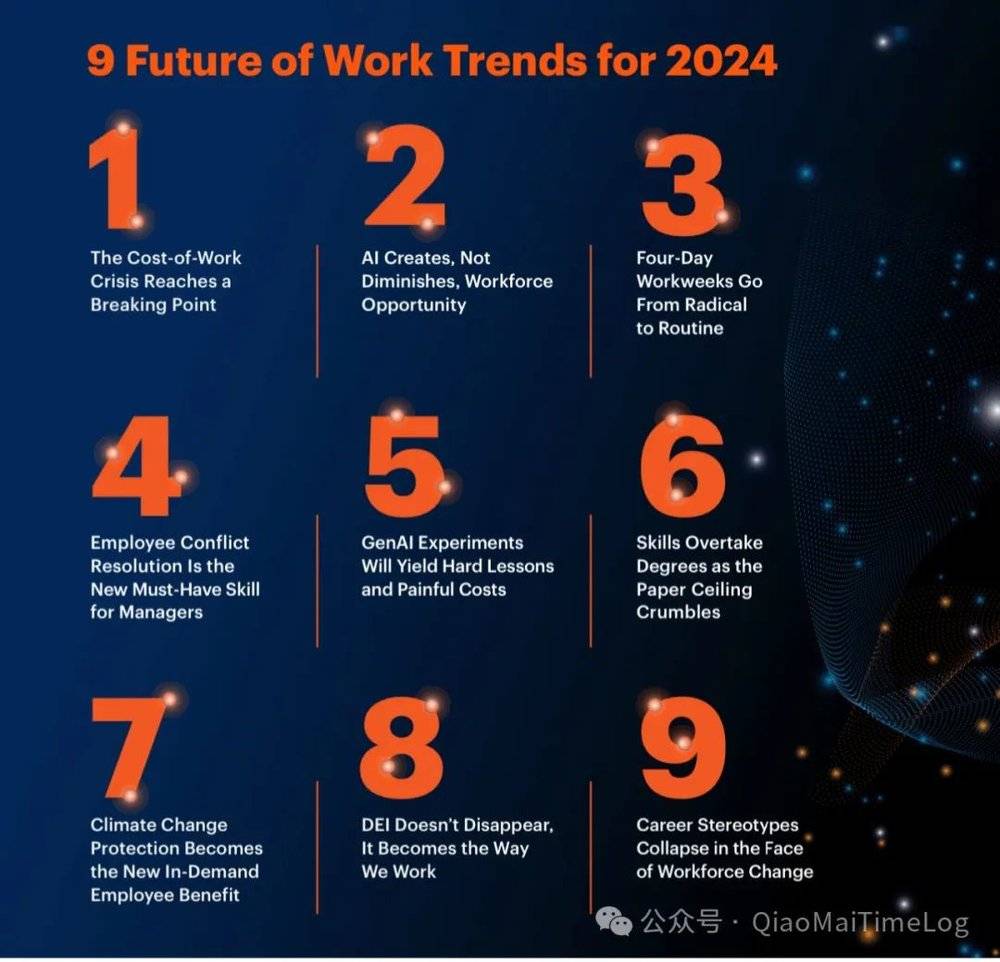 9 Future of Work Trends for 2024

1
The Cost-of-Work Crisis Reaches a Breaking Point

2
AI Creates, Not Diminishes, Workforce Opportunity

3
Four-Day Workweeks Go From Radical to Routine

4
Employee Conflict Resolution Is the New Must-Have Skill for Managers

5
GenAI Experiments Will Yield Hard Lessons and Painful Costs

6
Skills Overtake Degrees as the Paper Ceiling Crumbles

7
Climate Change Protection Becomes the New In-Demand Employee Benefit

8
DEI Doesn't Disappear, It Becomes the Way We Work

9
Career Stereotypes Collapse in the Face of Workforce Change

公众号 · QiaoMaiTimeLog